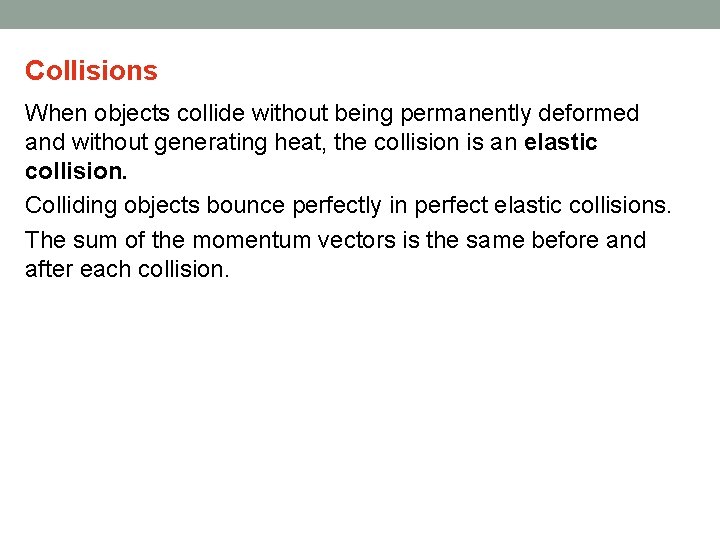 Collisions

When objects collide without being permanently deformed and without generating heat, the collision is an elastic collision.

Colliding objects bounce perfectly in perfect elastic collisions.

The sum of the momentum vectors is the same before and after each collision.